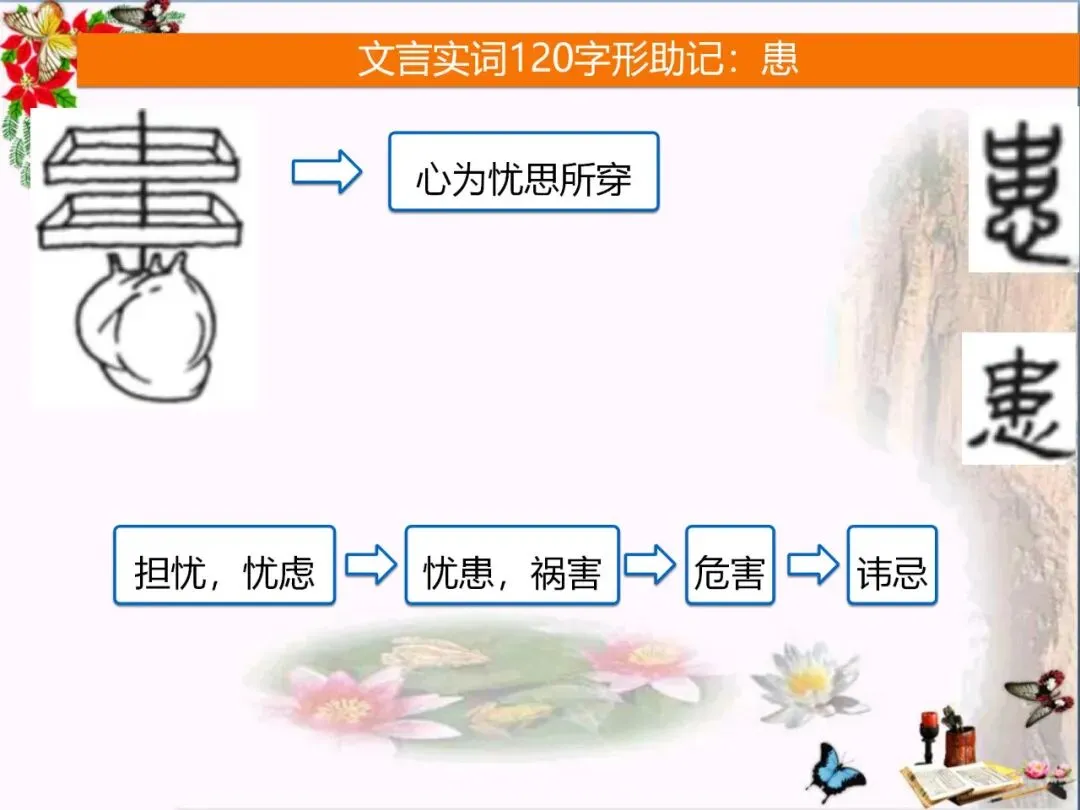 文言实词120字形助记：患

心为忧思所穿

患

患

担忧，忧虑

忧患，祸害

危害

讳忌